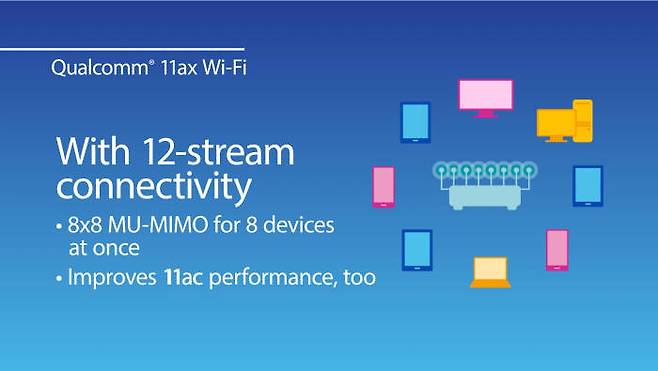 Qualcomm® 11ax Wi-Fi

With 12-stream connectivity

• 8x8 MU-MIMO for 8 devices at once

• Improves 11ac performance, too